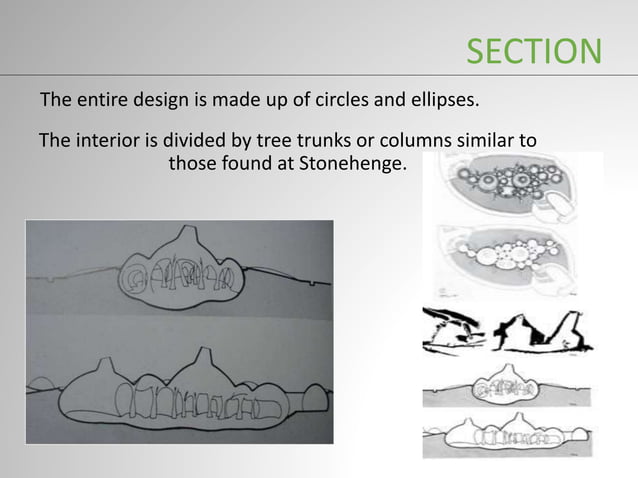 SECTION

The entire design is made up of circles and ellipses.

The interior is divided by tree trunks or columns similar to those found at Stonehenge.